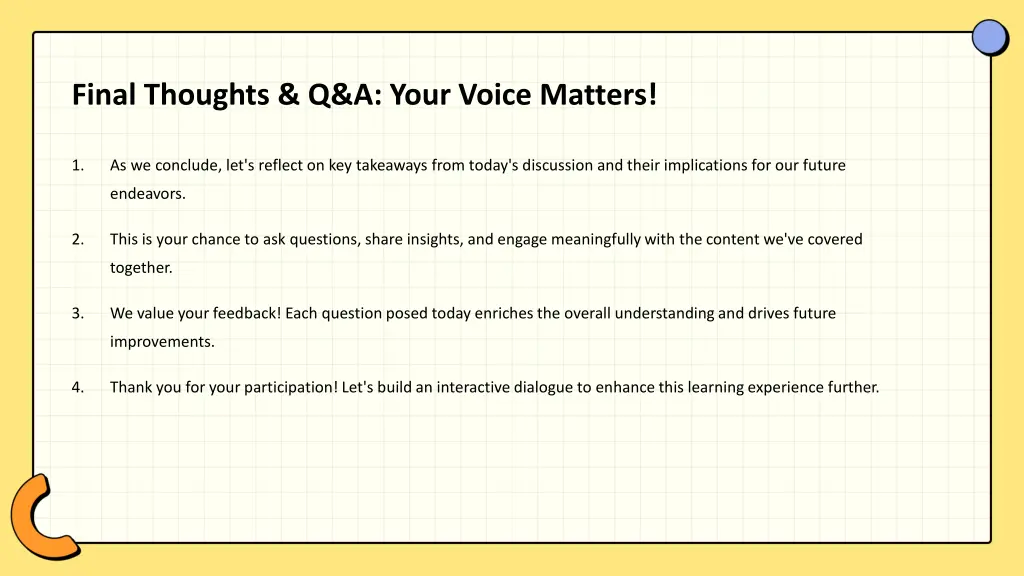 Final Thoughts & Q&A: Your Voice Matters!

1. As we conclude, let's reflect on key takeaways from today's discussion and their implications for our future endeavors.

2. This is your chance to ask questions, share insights, and engage meaningfully with the content we've covered together.

3. We value your feedback! Each question posed today enriches the overall understanding and drives future improvements.

4. Thank you for your participation! Let's build an interactive dialogue to enhance this learning experience further.